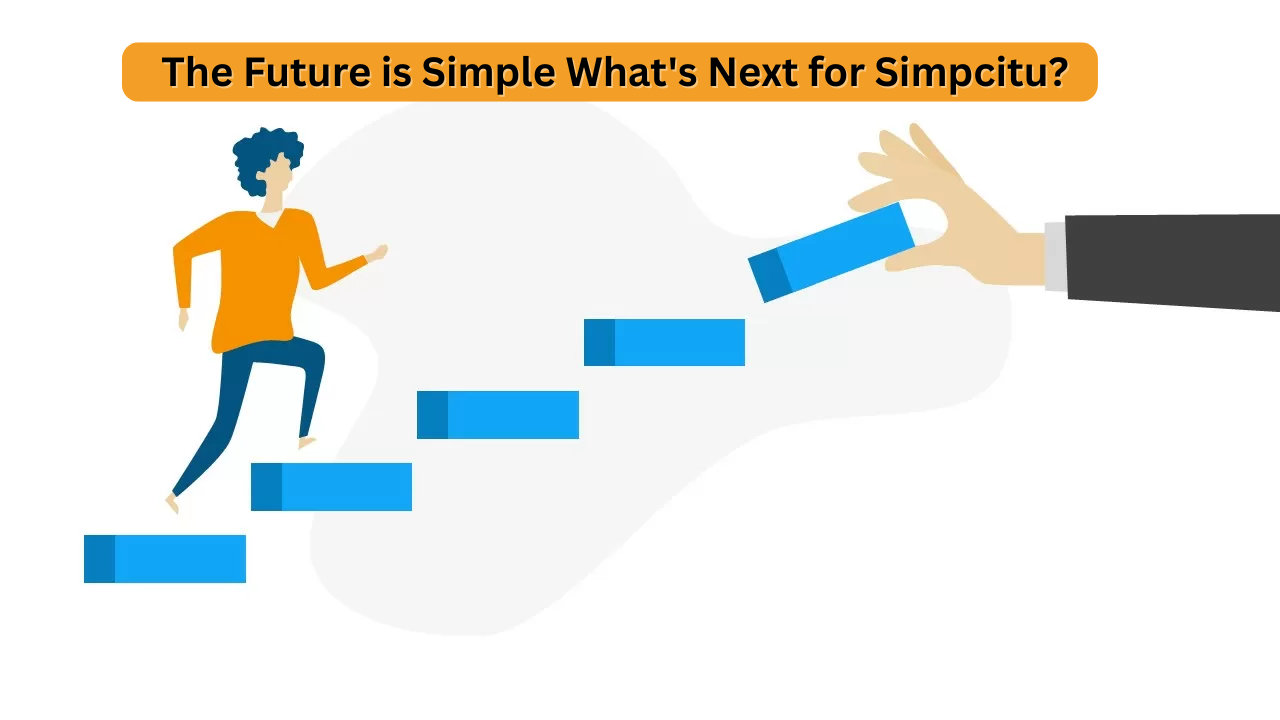 The Future is Simple What's Next for Simpcitu?